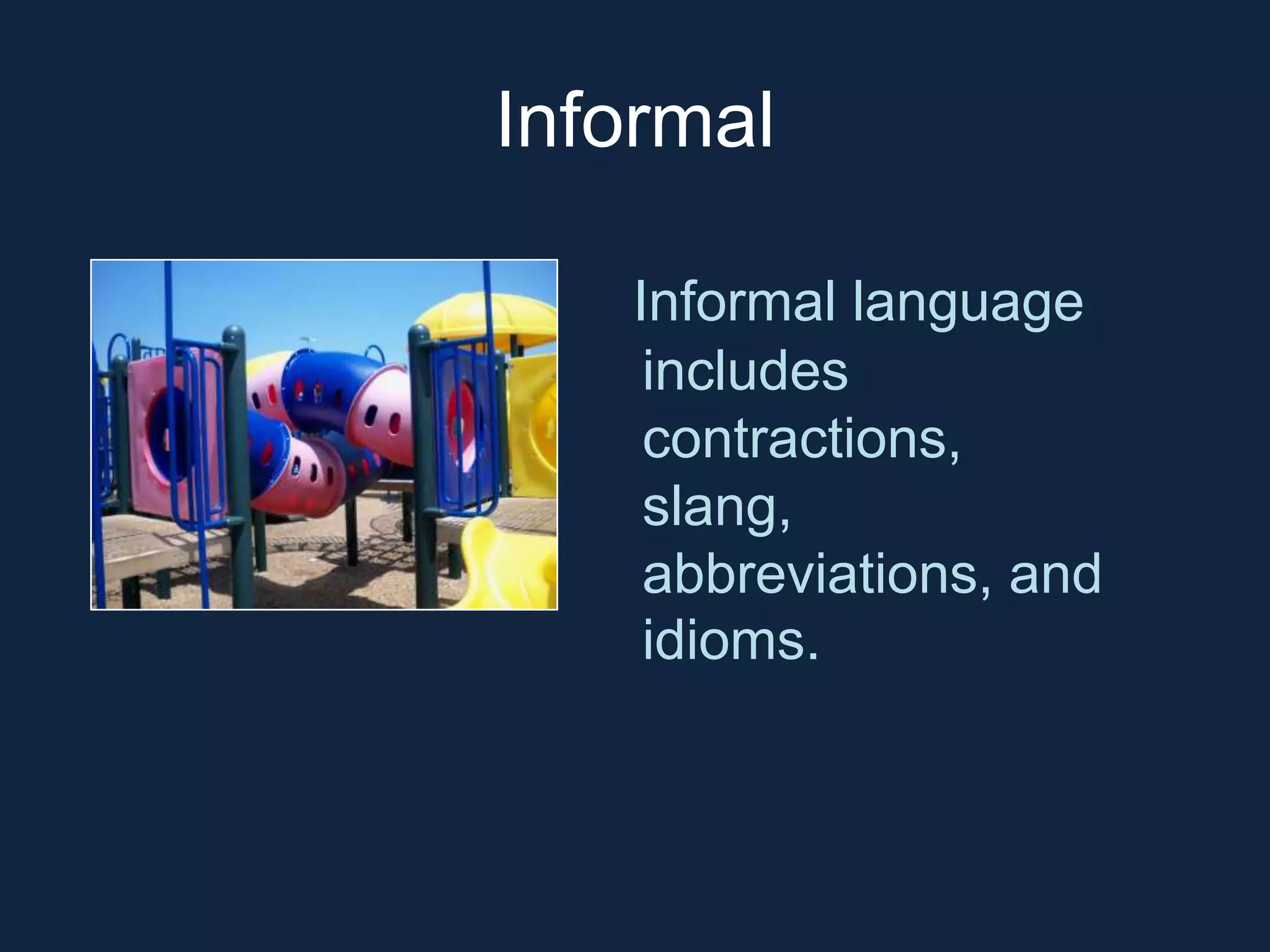 Informal

Informal language includes contractions, slang, abbreviations, and idioms.